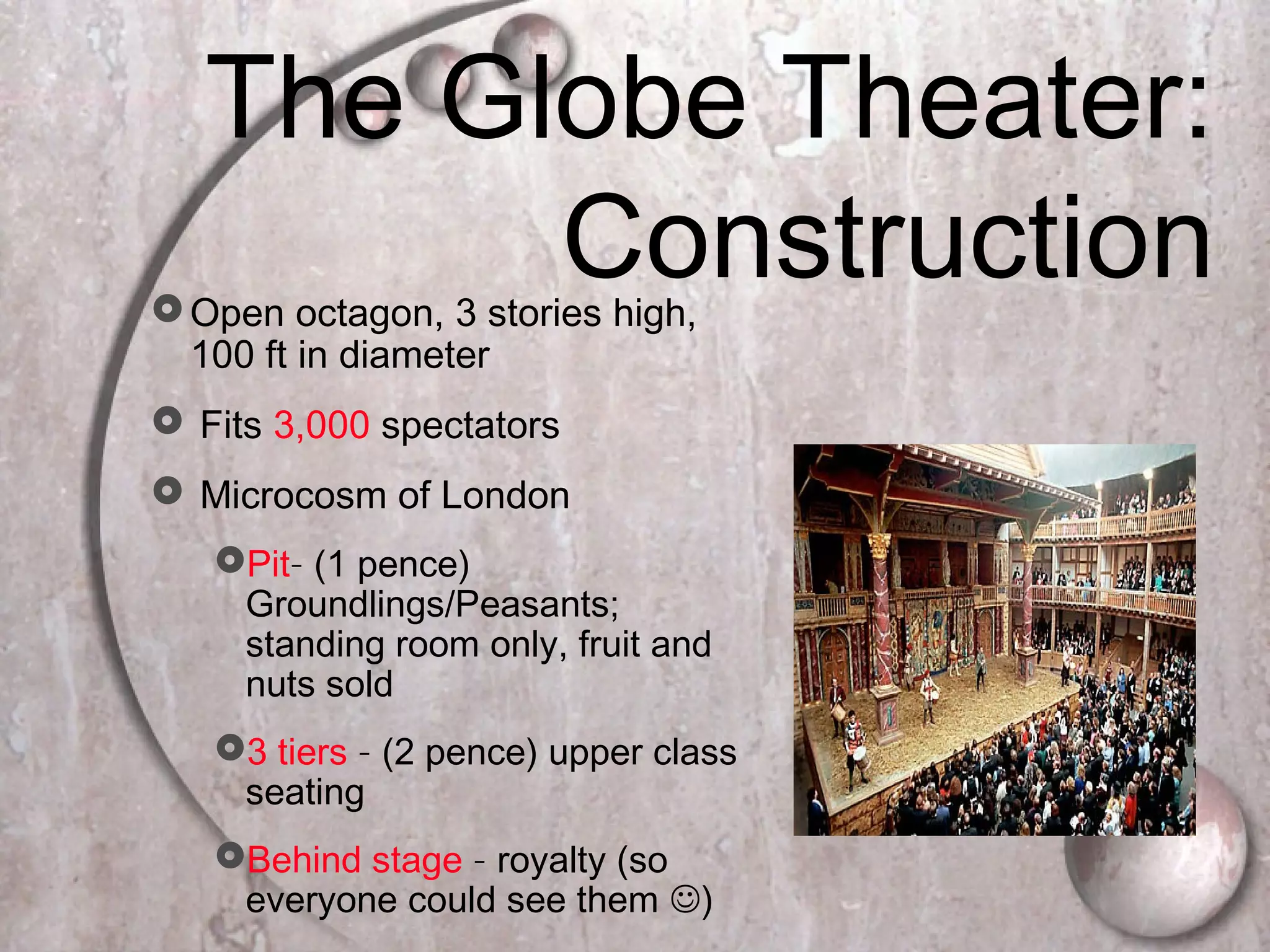 The Globe Theater: Construction

Open octagon, 3 stories high, 100 ft in diameter

Fits 3,000 spectators

Microcosm of London

Pit- (1 pence) Groundlings/Peasants; standing room only, fruit and nuts sold

3 tiers - (2 pence) upper class seating

Behind stage - royalty (so everyone could see them ☺)